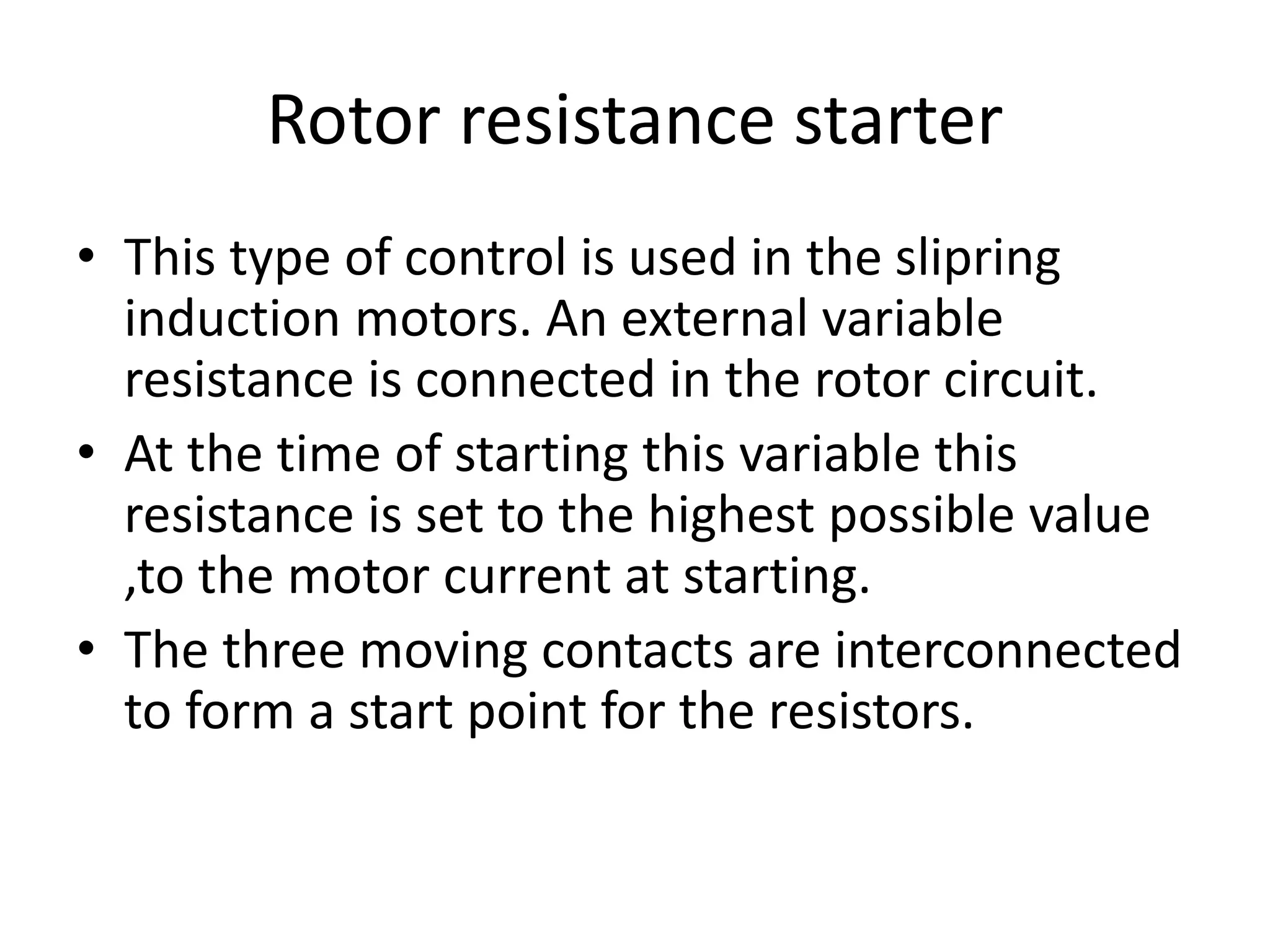 Rotor resistance starter

• This type of control is used in the slipring induction motors. An external variable resistance is connected in the rotor circuit.

• At the time of starting this variable this resistance is set to the highest possible value ,to the motor current at starting.

• The three moving contacts are interconnected to form a start point for the resistors.